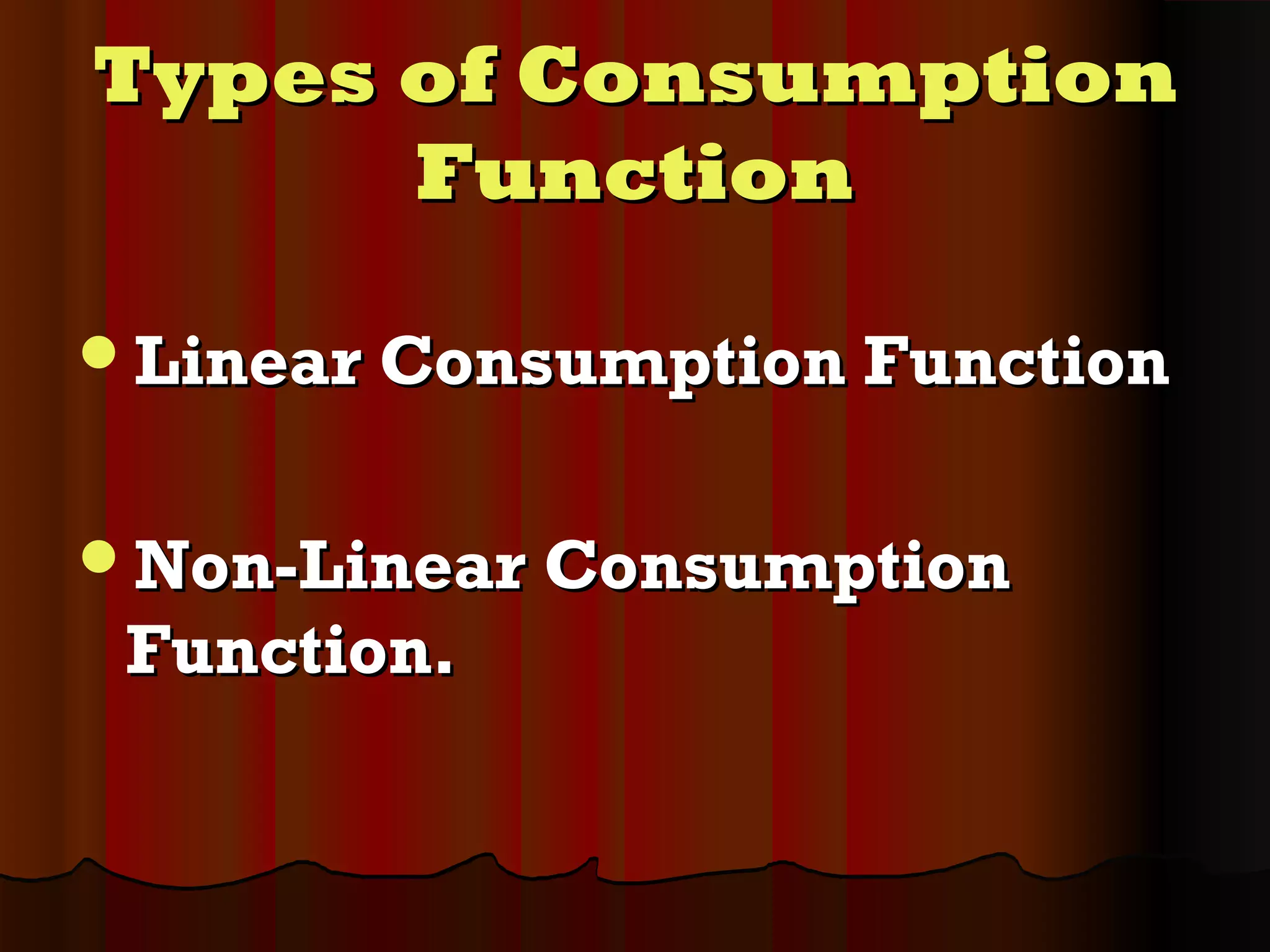 Types of Consumption Function

• Linear Consumption Function

• Non-Linear Consumption Function.